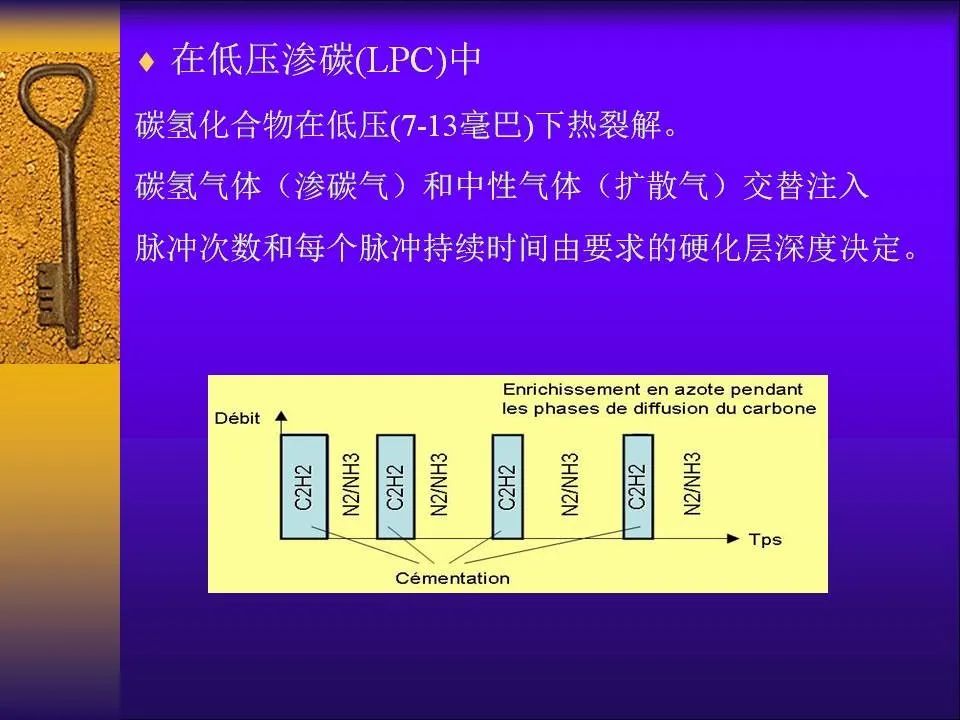 ♦ 在低压渗碳(LPC)中

碳氢化合物在低压(7-13毫巴)下热裂解。

碳氢气体（渗碳气）和中性气体（扩散气）交替注入

脉冲次数和每个脉冲持续时间由要求的硬化层深度决定。

Enrichissement en azote pendant les phases de diffusion du carbone

Débit

C2H2 N2/NH3 C2H2 N2/NH3 C2H2 N2/NH3 C2H2 N2/NH3

Tps

Cémentation